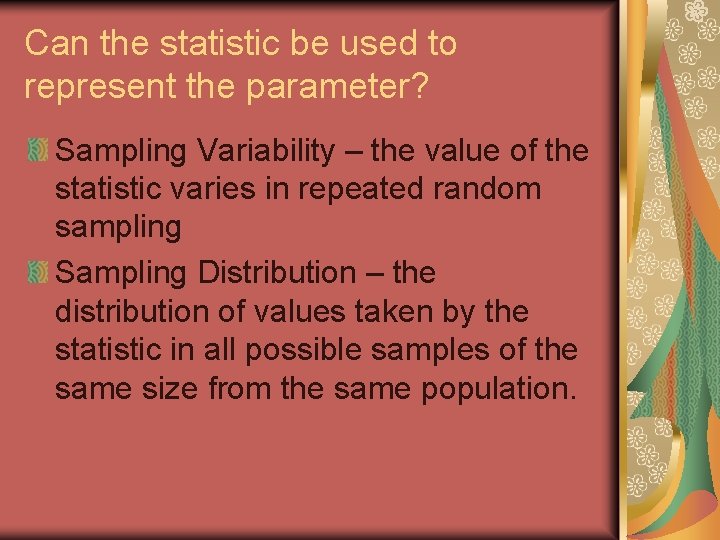 Can the statistic be used to represent the parameter?

Sampling Variability – the value of the statistic varies in repeated random sampling

Sampling Distribution – the distribution of values taken by the statistic in all possible samples of the same size from the same population.